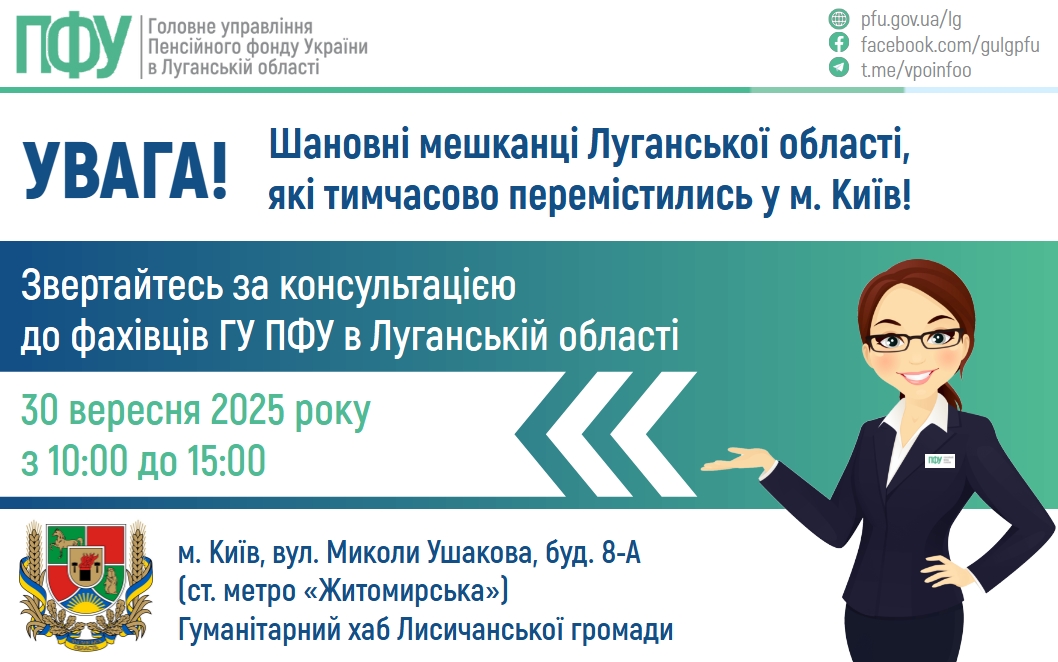 ПФУ Головне управління Пенсійного фонду України в Луганській області

pfu.gov.ua/lg
facebook.com/gulgpfu
t.me/vpoinfoo

УВАГА!

Шановні мешканці Луганської області, які тимчасово перемістились у м. Київ!

Звертайтесь за консультацією до фахівців ГУ ПФУ в Луганській області

30 вересня 2025 року
з 10:00 до 15:00

ПФУ

м. Київ, вул. Миколи Ушакова, буд. 8-А
(ст. метро «Житомирська»)
Гуманітарний хаб Лисичанської громади